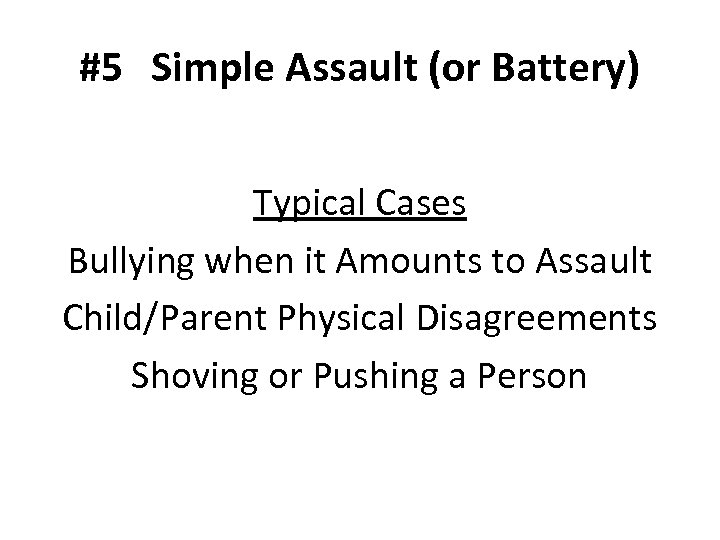 #5 Simple Assault (or Battery)

Typical Cases
Bullying when it Amounts to Assault
Child/Parent Physical Disagreements
Shoving or Pushing a Person